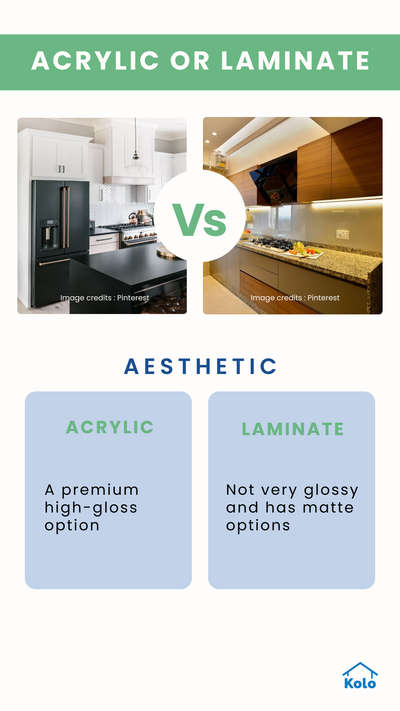 ACRYLIC OR LAMINATE

Image credits : Pinterest

Vs

Image credits : Pinterest

AESTHETIC

ACRYLIC

A premium high-gloss option

LAMINATE

Not very glossy and has matte options

Kolo